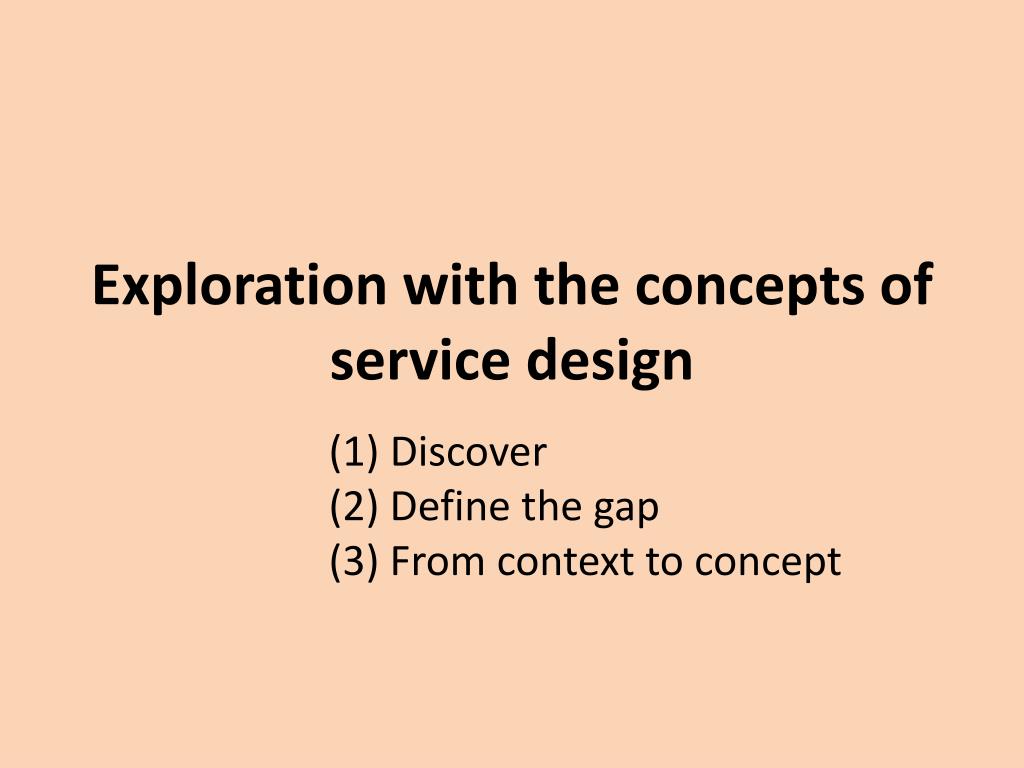 Exploration with the concepts of service design

(1) Discover
(2) Define the gap
(3) From context to concept